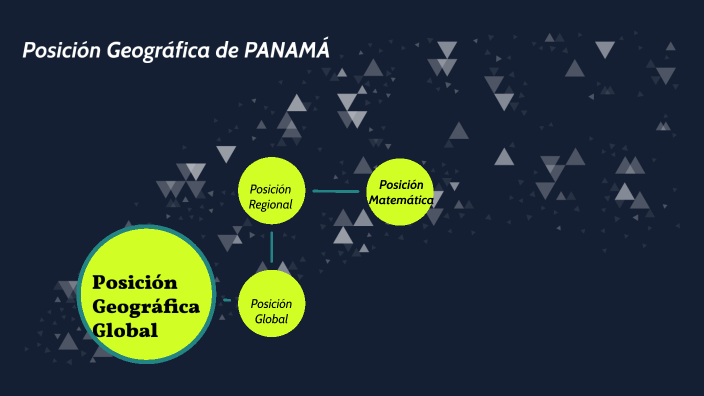 Posición Geográfica de PANAMÁ

Posición Regional

Posición Matemática

Posición Geográfica Global

Posición Global